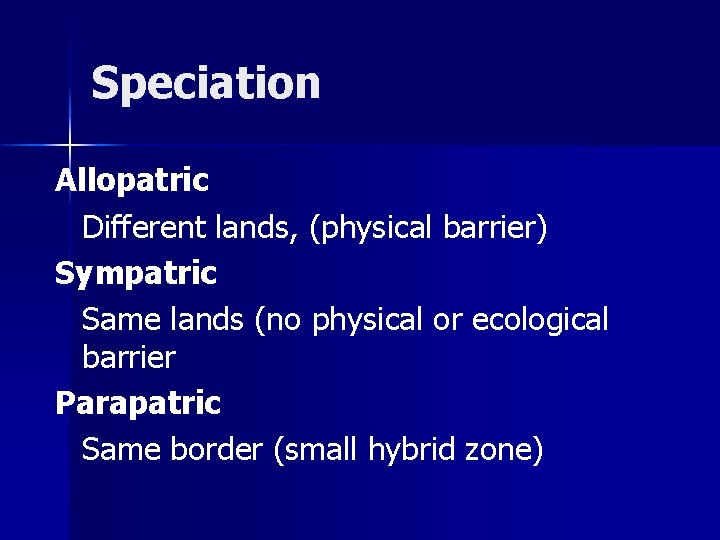 Speciation

Allopatric

Different lands, (physical barrier)

Sympatric

Same lands (no physical or ecological barrier

Parapatric

Same border (small hybrid zone)